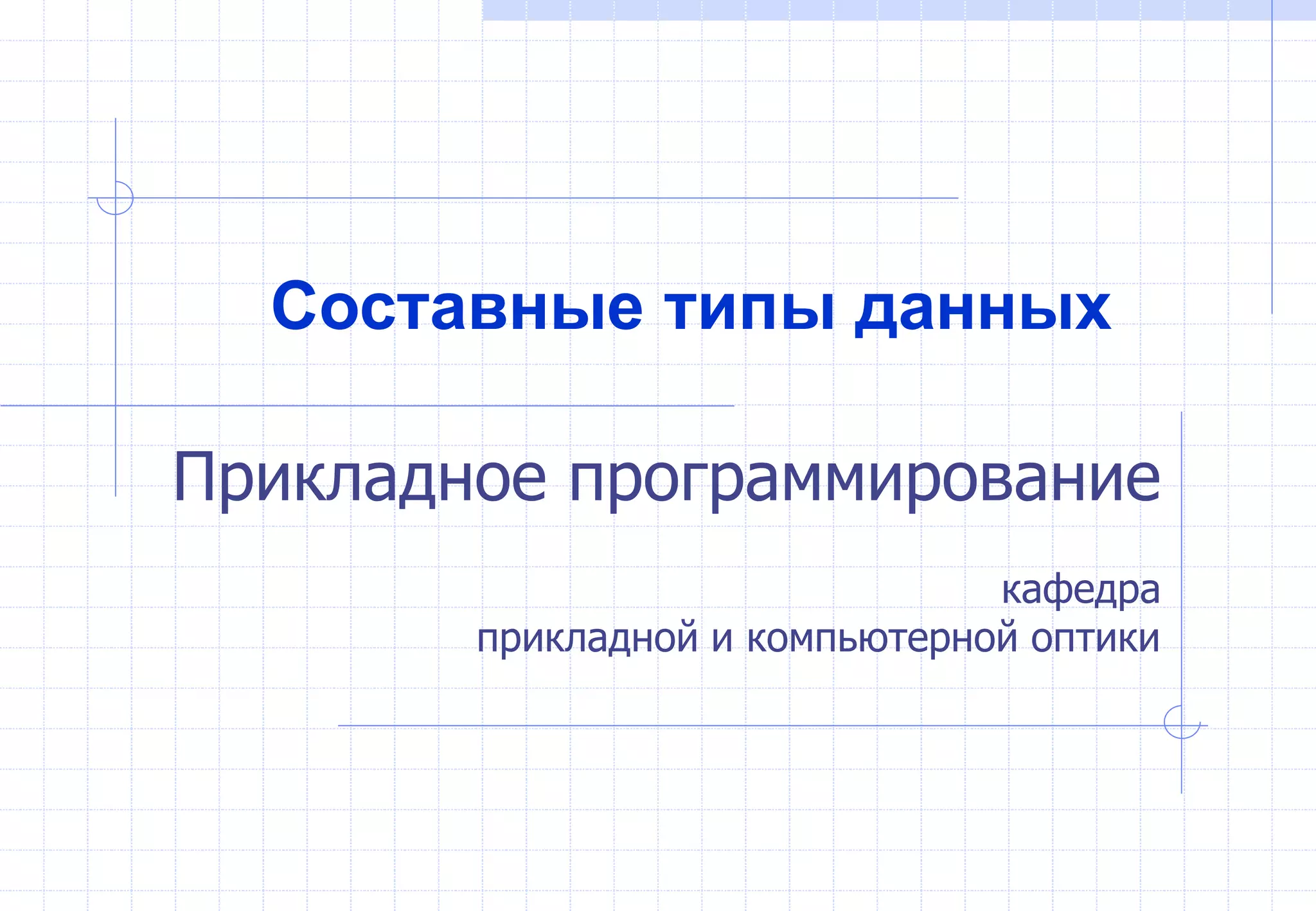 Составные типы данных

Прикладное программирование

кафедра
прикладной и компьютерной оптики